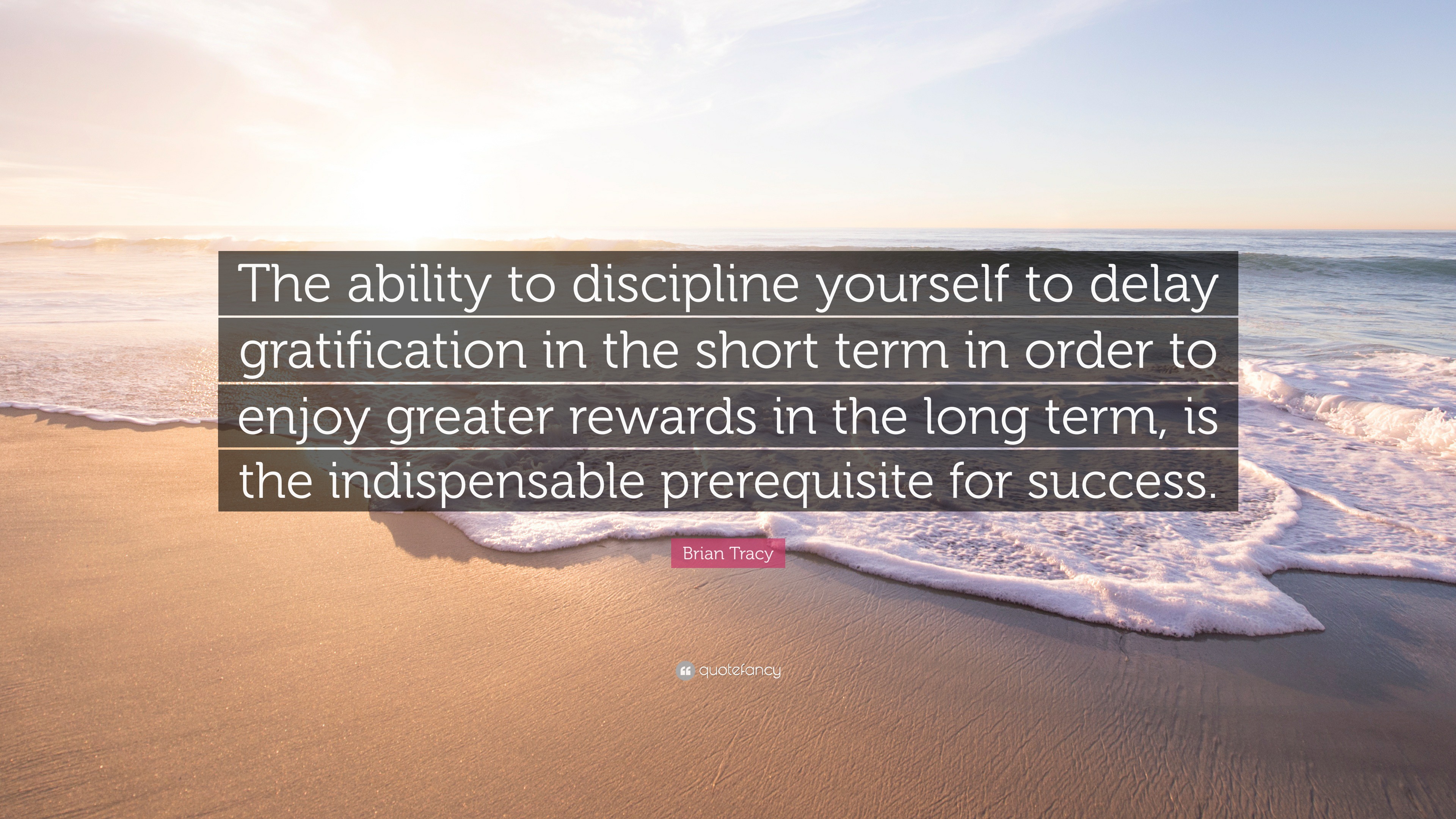 The ability to discipline yourself to delay gratification in the short term in order to enjoy greater rewards in the long term, is the indispensable prerequisite for success.

Brian Tracy

quotefancy